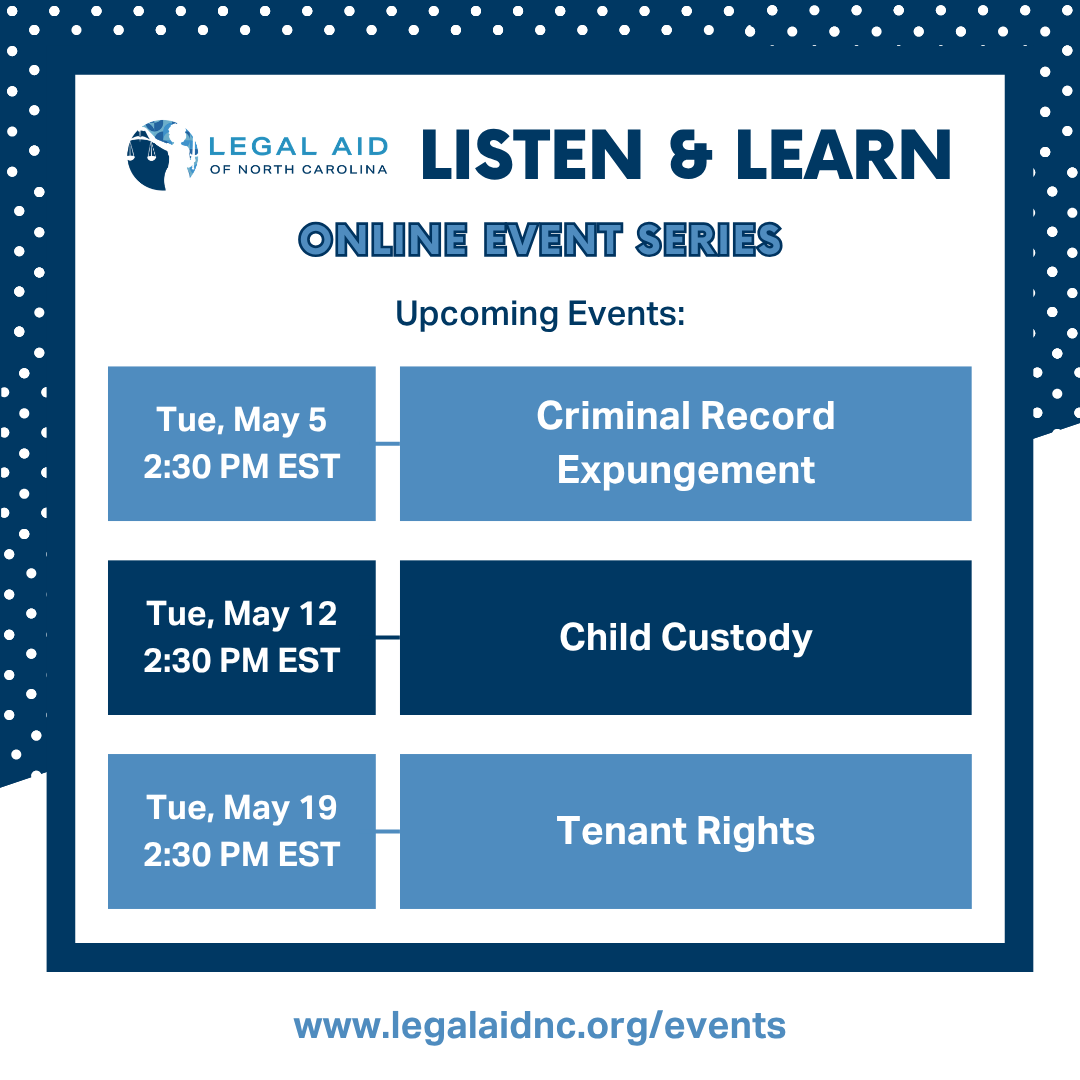 LEGAL AID OF NORTH CAROLINA

LISTEN & LEARN

ONLINE EVENT SERIES

Upcoming Events:

Tue, May 5
2:30 PM EST

Criminal Record Expungement

Tue, May 12
2:30 PM EST

Child Custody

Tue, May 19
2:30 PM EST

Tenant Rights

www.legalaidnc.org/events